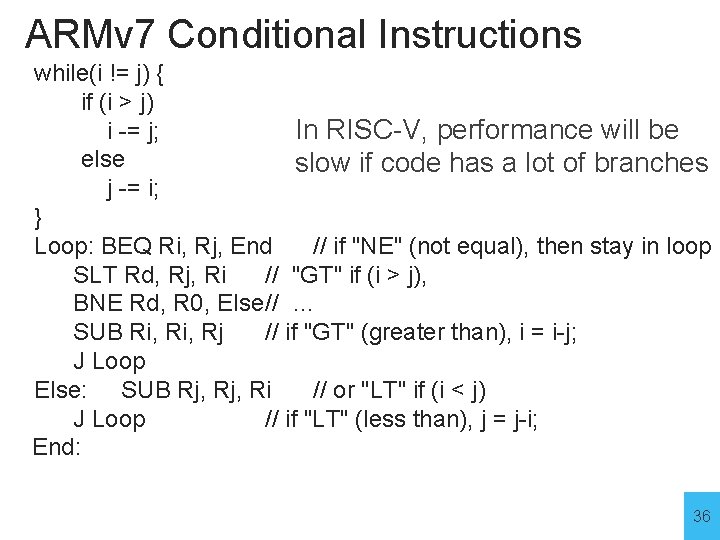 ARMv7 Conditional Instructions

while(i != j) {
if (i > j)
i -= j;
else
j -= i;
}

In RISC-V, performance will be slow if code has a lot of branches

Loop: BEQ Ri, Rj, End // if "NE" (not equal), then stay in loop
SLT Rd, Rj, Ri // "GT" if (i > j),
BNE Rd, R0, Else// ...
SUB Ri, Ri, Rj // if "GT" (greater than), i = i-j;
J Loop
Else: SUB Rj, Rj, Ri // or "LT" if (i < j)
J Loop // if "LT" (less than), j = j-i;
End:

36